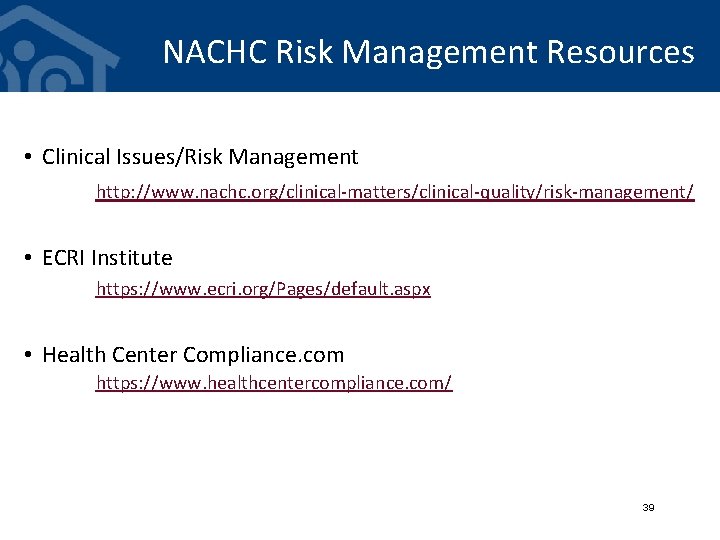 NACHC Risk Management Resources

• Clinical Issues/Risk Management

http://www.nachc.org/clinical-matters/clinical-quality/risk-management/

• ECRI Institute

https://www.ecri.org/Pages/default.aspx

• Health Center Compliance.com

https://www.healthcentercompliance.com/

39